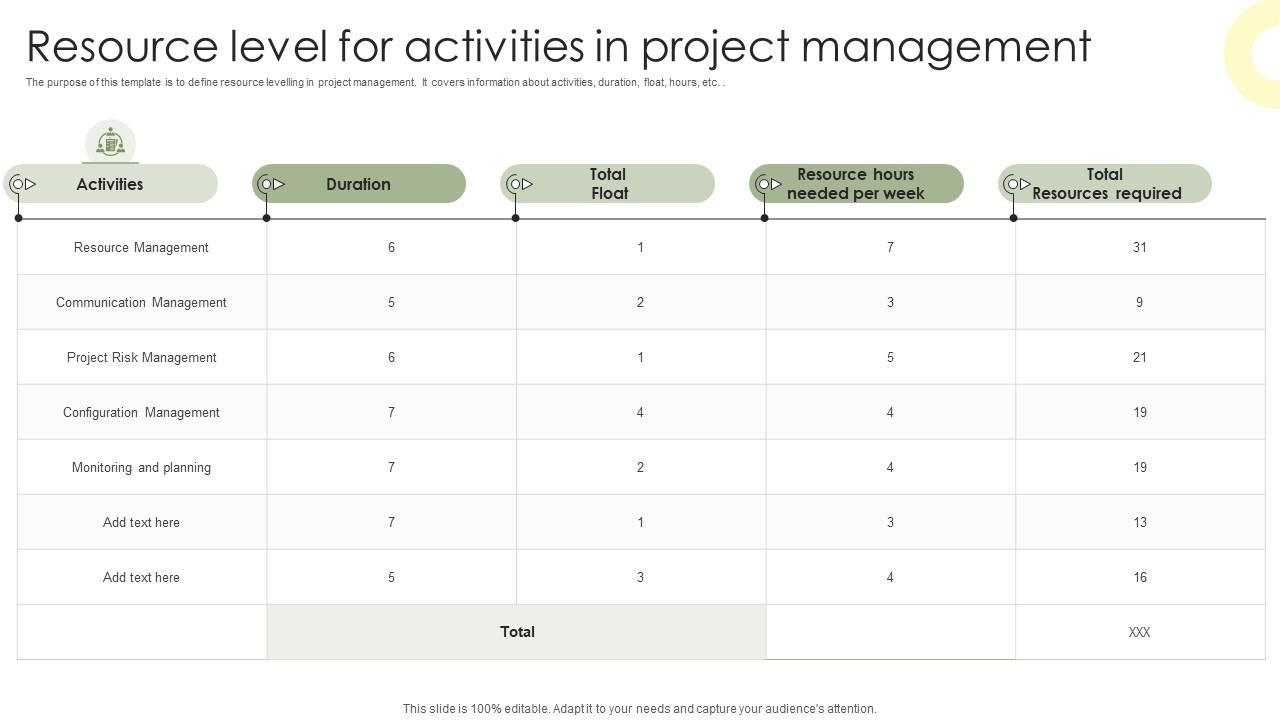 Resource level for activities in project management

The purpose of this template is to define resource levelling in project management. It covers information about activities, duration, float, hours, etc. .

| Activities | Duration | Total Float | Resource hours needed per week | Total Resources required |
|---|---|---|---|---|
| Resource Management | 6 | 1 | 7 | 31 |
| Communication Management | 5 | 2 | 3 | 9 |
| Project Risk Management | 6 | 1 | 5 | 21 |
| Configuration Management | 7 | 4 | 4 | 19 |
| Monitoring and planning | 7 | 2 | 4 | 19 |
| Add text here | 7 | 1 | 3 | 13 |
| Add text here | 5 | 3 | 4 | 16 |
| | Total | | | XXX |

This slide is 100% editable. Adapt it to your needs and capture your audience's attention.